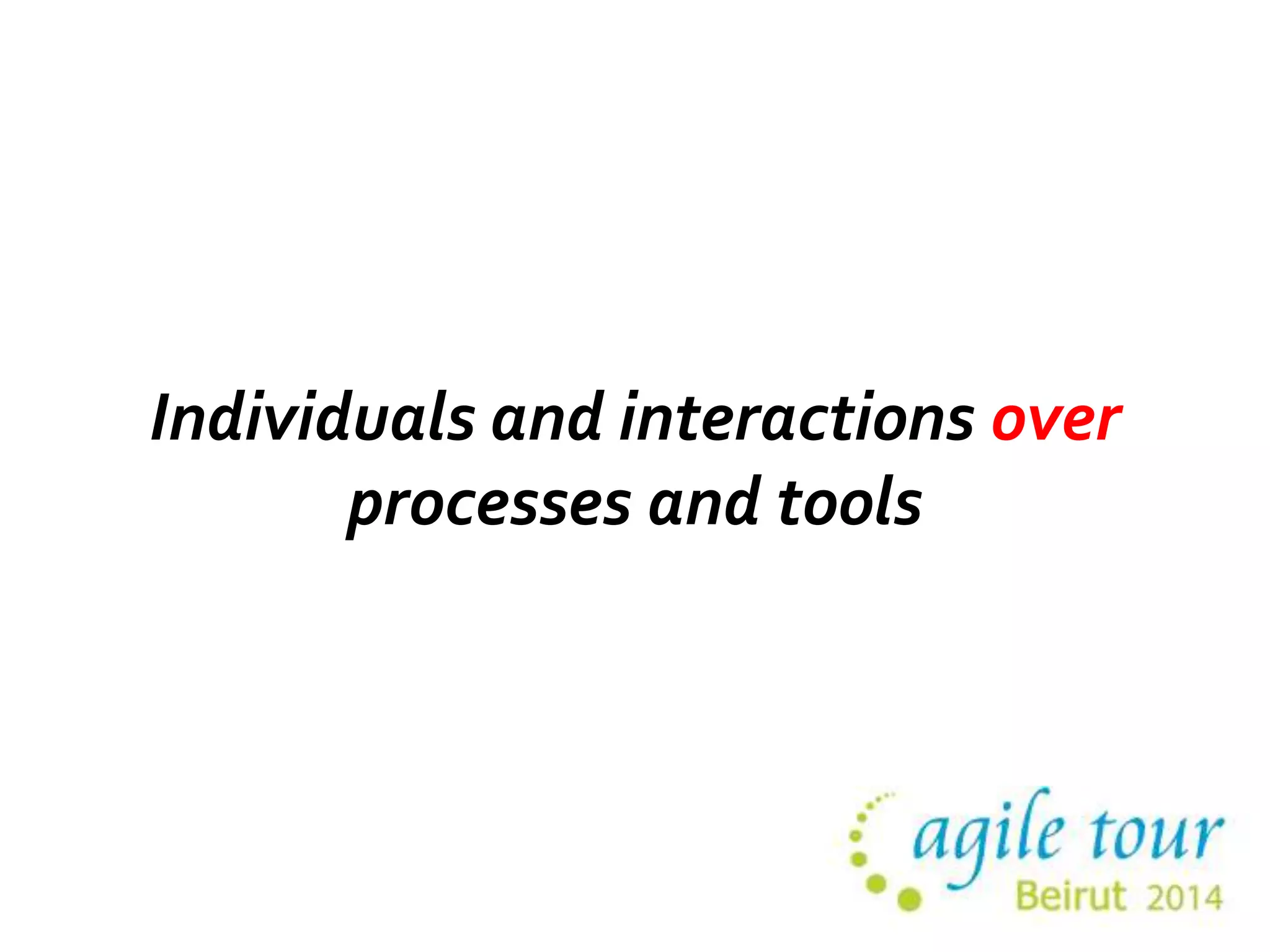 Individuals and interactions over processes and tools

agile tour
Beirut 2014